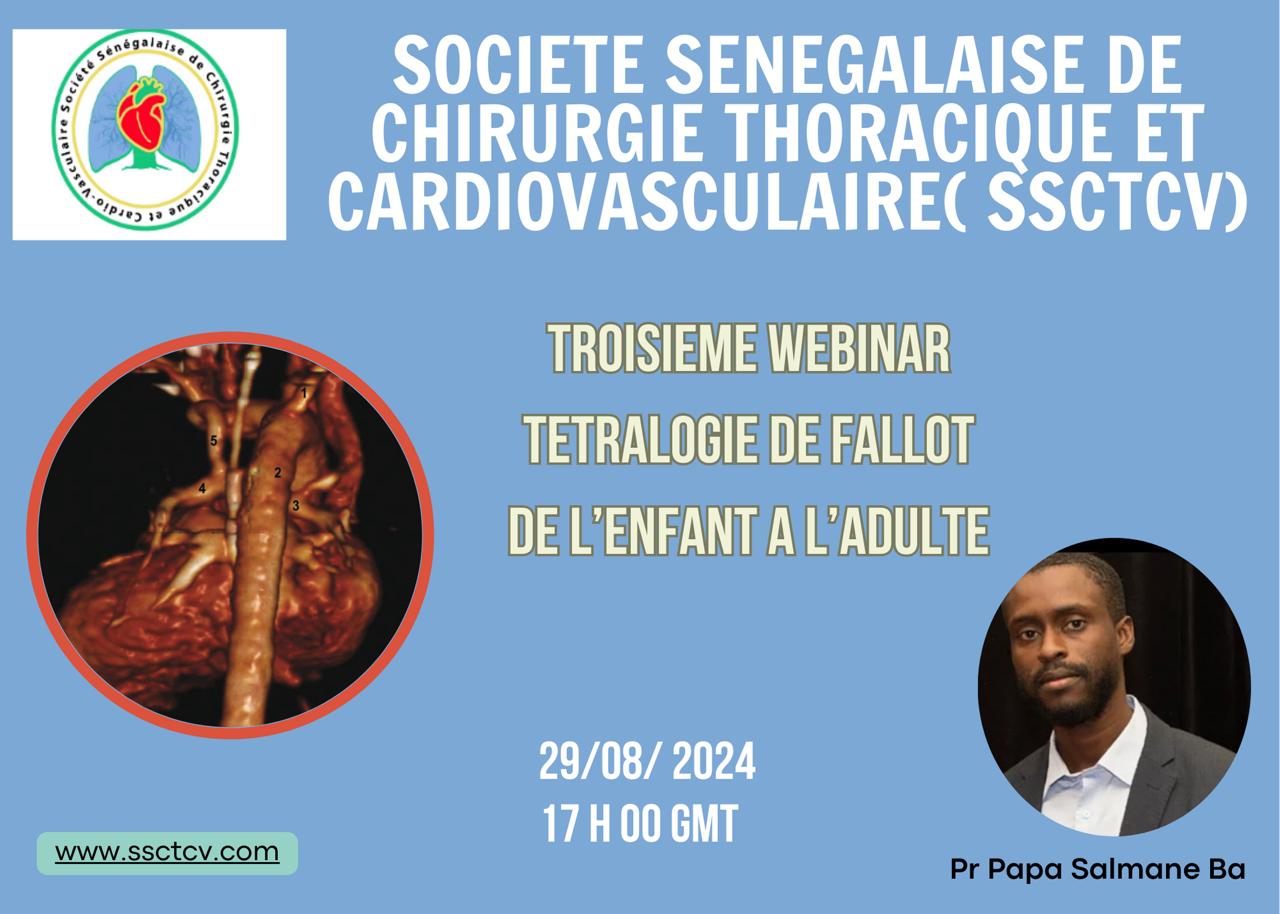 Société Sénégalaise de Chirurgie Thoracique et Cardio-Vasculaire

SOCIETE SENEGALAISE DE CHIRURGIE THORACIQUE ET CARDIOVASCULAIRE( SSCTCV)

1
5
2
4
3

TROISIEME WEBINAR
TETRALOGIE DE FALLOT
DE L'ENFANT A L'ADULTE

29/08/ 2024
17 H 00 GMT

www.ssctcv.com

Pr Papa Salmane Ba